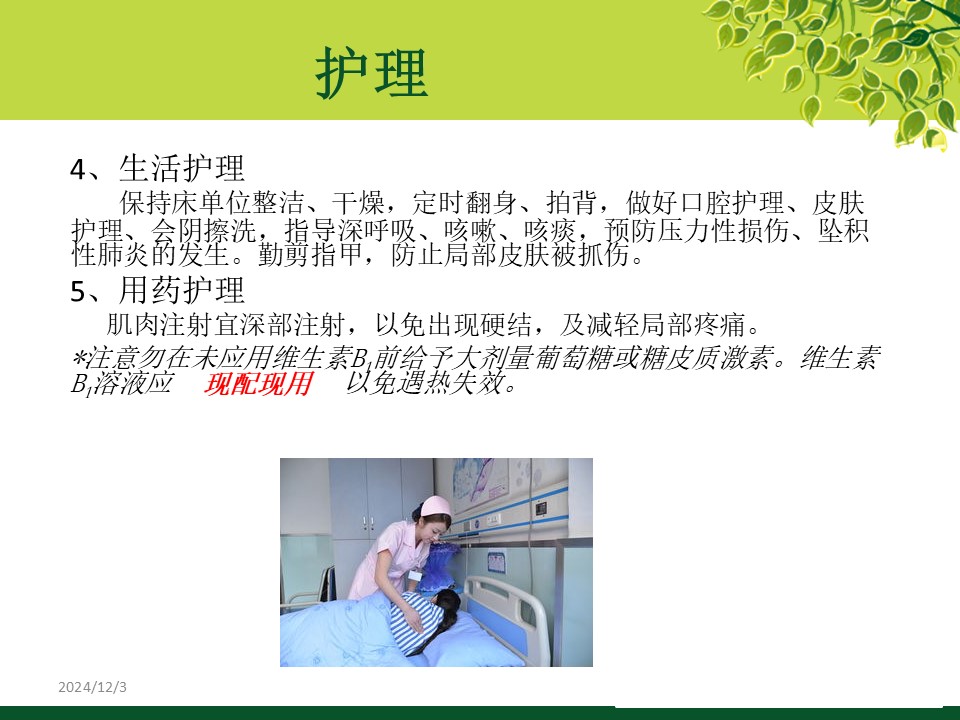 护理

4、生活护理

保持床单位整洁、干燥，定时翻身、拍背，做好口腔护理、皮肤护理、会阴擦洗，指导深呼吸、咳嗽、咳痰，预防压力性损伤、坠积性肺炎的发生。勤剪指甲，防止局部皮肤被抓伤。

5、用药护理

肌肉注射宜深部注射，以免出现硬结，及减轻局部疼痛。

*注意勿在未应用维生素$B_1$前给予大剂量葡萄糖或糖皮质激素。维生素$B_1$溶液应 现配现用 以免遇热失效。

2024/12/3